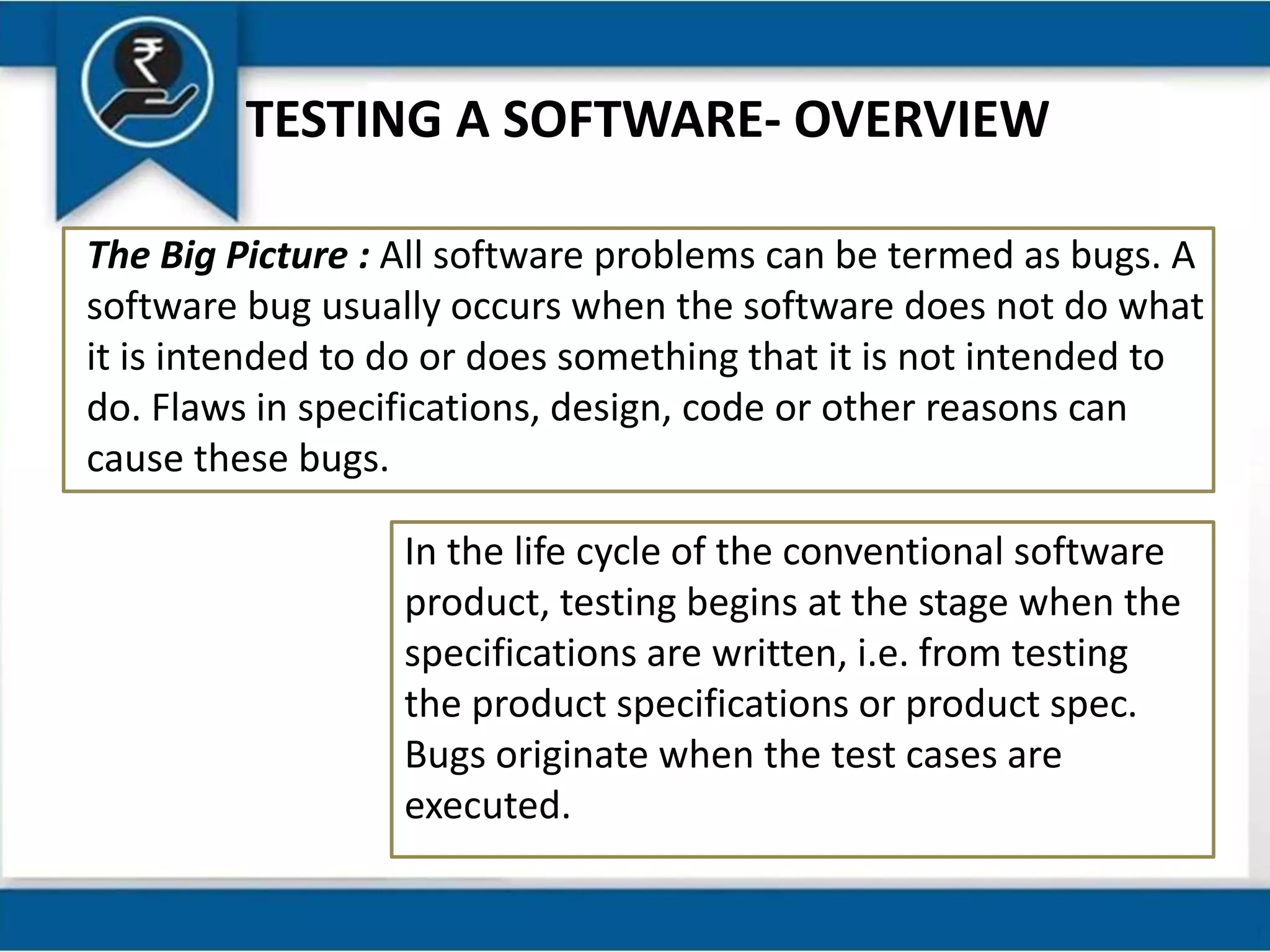 ₹

TESTING A SOFTWARE- OVERVIEW

The Big Picture : All software problems can be termed as bugs. A software bug usually occurs when the software does not do what it is intended to do or does something that it is not intended to do. Flaws in specifications, design, code or other reasons can cause these bugs.

In the life cycle of the conventional software product, testing begins at the stage when the specifications are written, i.e. from testing the product specifications or product spec. Bugs originate when the test cases are executed.